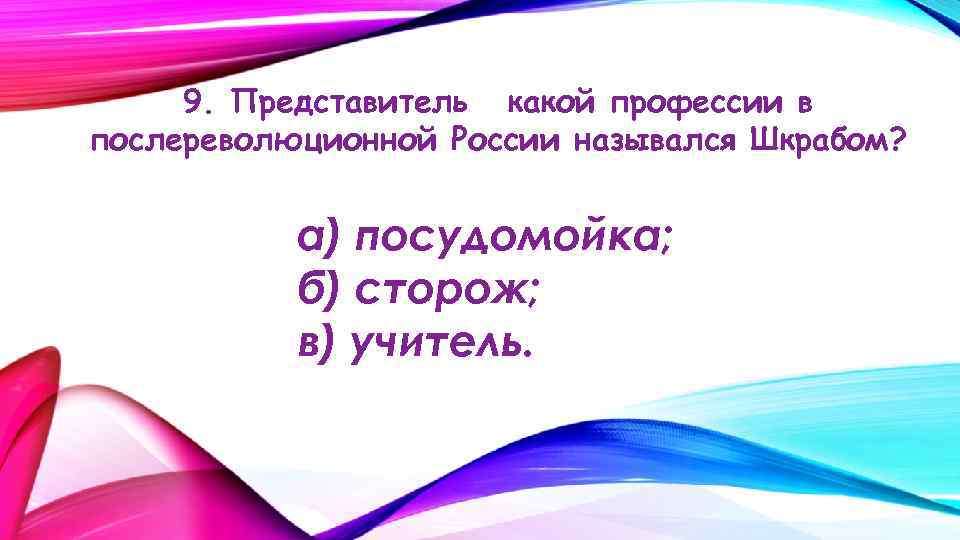 9. Представитель какой профессии в послереволюционной России назывался Шкрабом?

а) посудомойка;
б) сторож;
в) учитель.